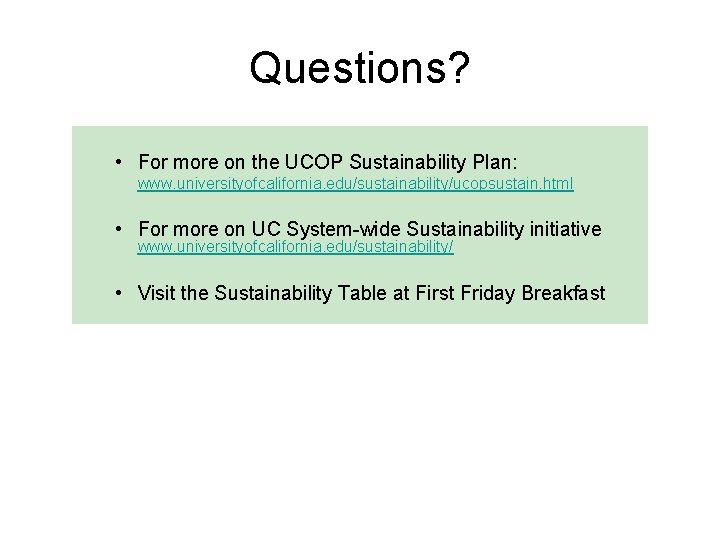 Questions?

• For more on the UCOP Sustainability Plan:
www.universityofcalifornia.edu/sustainability/ucopsustain.html

• For more on UC System-wide Sustainability initiative
www.universityofcalifornia.edu/sustainability/

• Visit the Sustainability Table at First Friday Breakfast